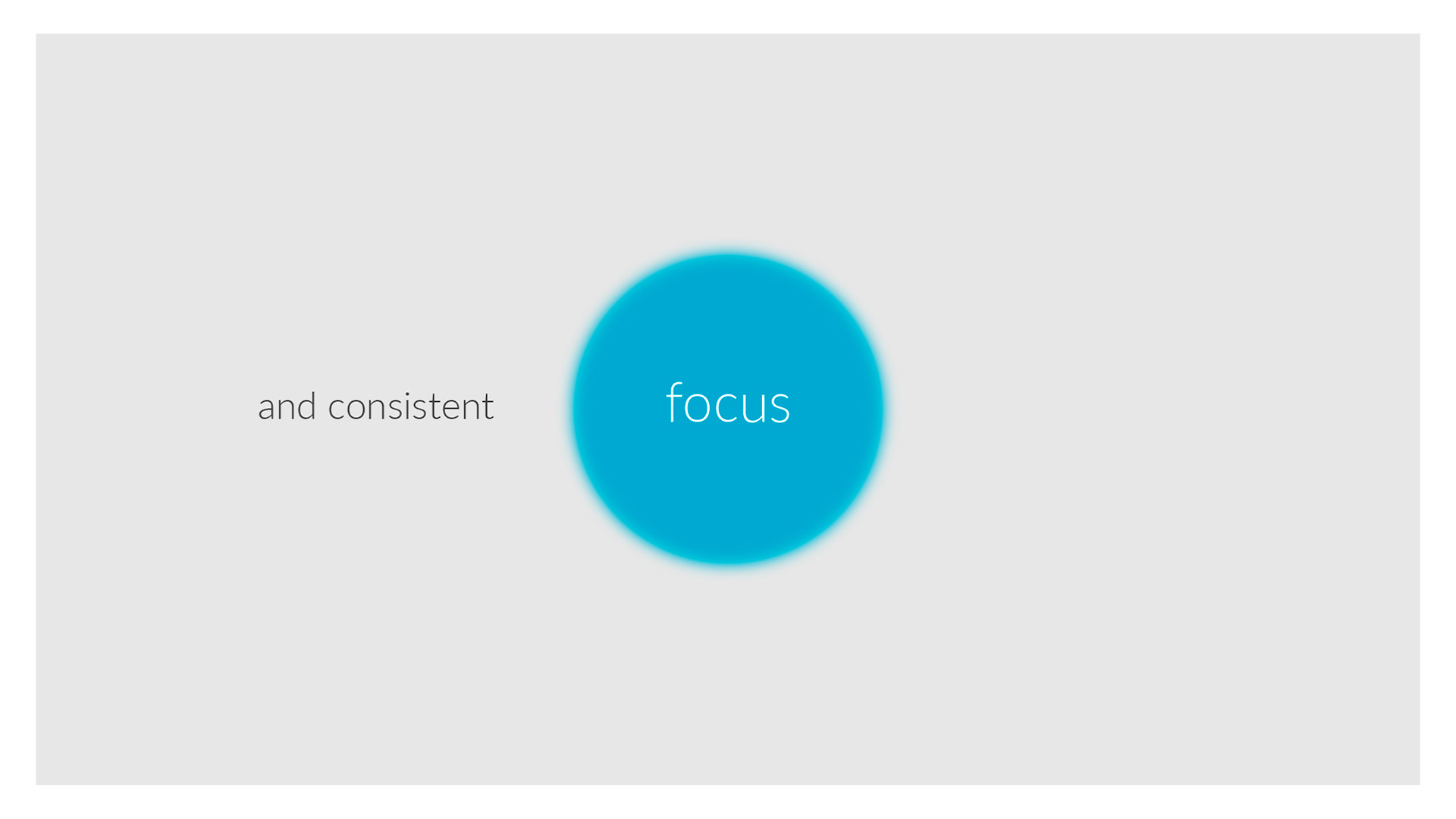 and consistent

focus